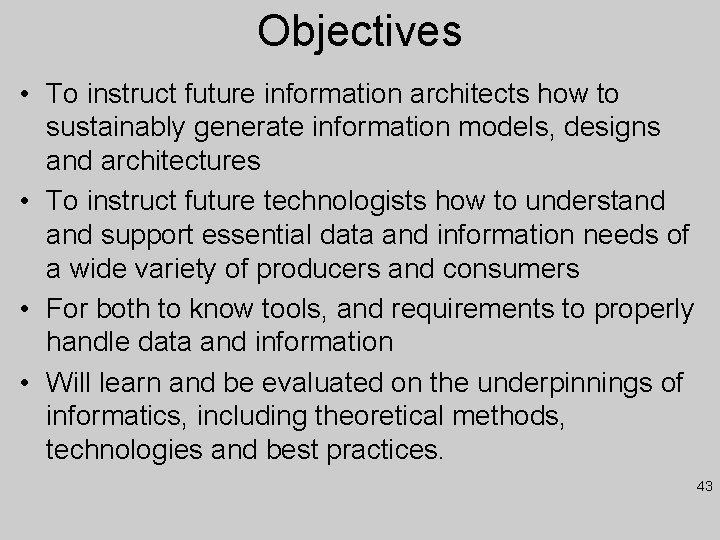 Objectives

• To instruct future information architects how to sustainably generate information models, designs and architectures

• To instruct future technologists how to understand and support essential data and information needs of a wide variety of producers and consumers

• For both to know tools, and requirements to properly handle data and information

• Will learn and be evaluated on the underpinnings of informatics, including theoretical methods, technologies and best practices.

43